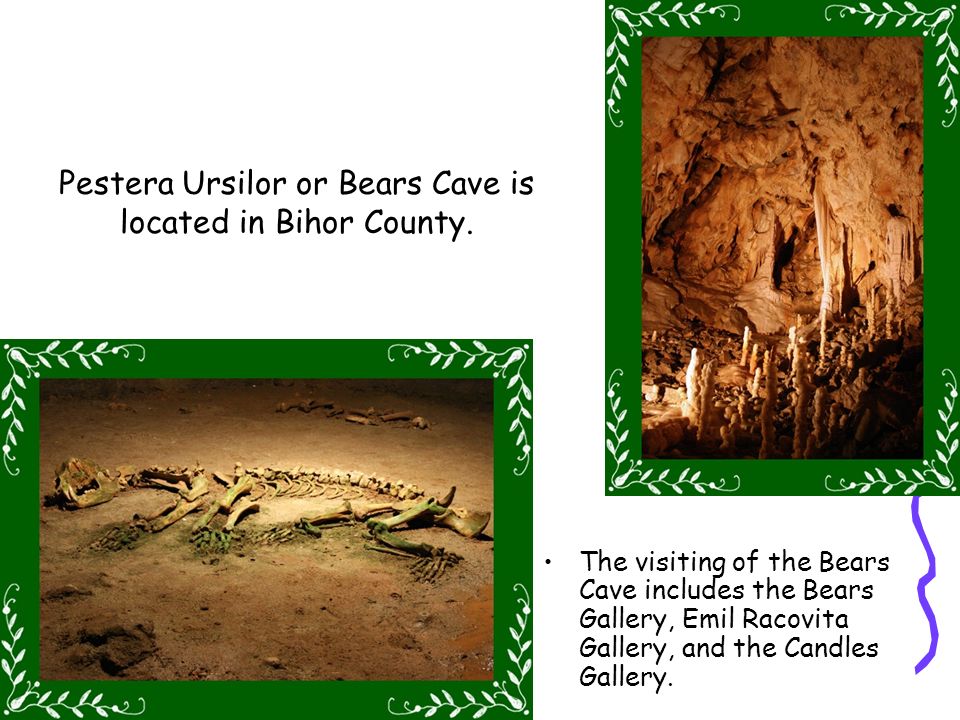 Pestera Ursilor or Bears Cave is located in Bihor County.

• The visiting of the Bears Cave includes the Bears Gallery, Emil Racovita Gallery, and the Candles Gallery.